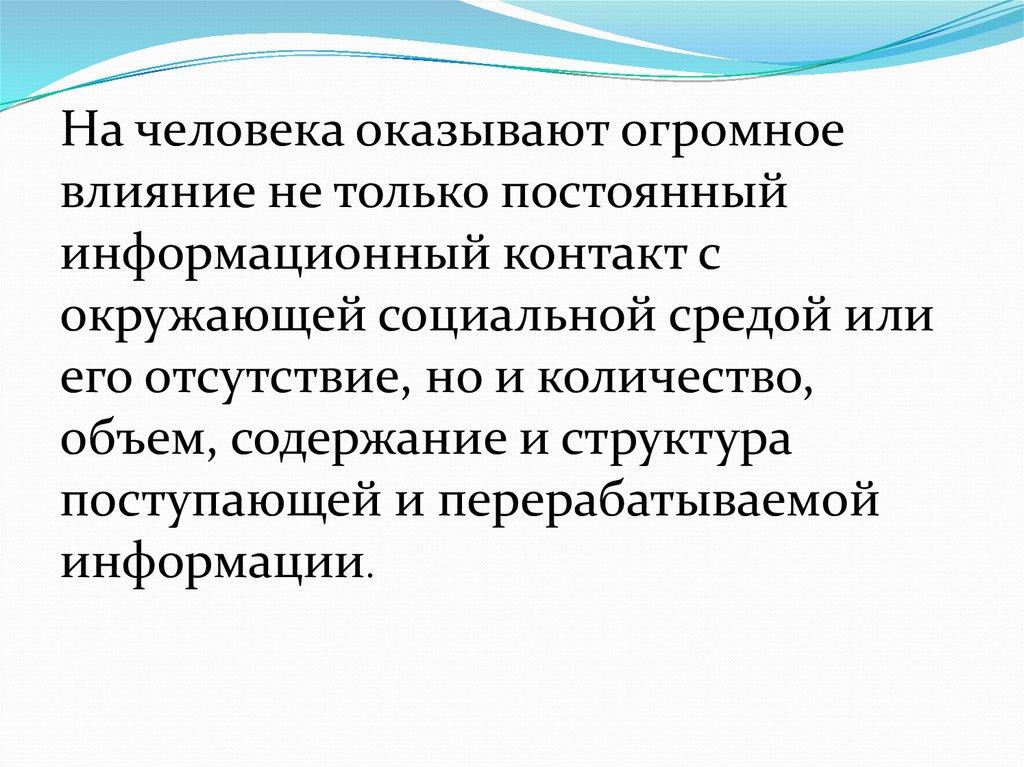 На человека оказывают огромное влияние не только постоянный информационный контакт с окружающей социальной средой или его отсутствие, но и количество, объем, содержание и структура поступающей и перерабатываемой информации.